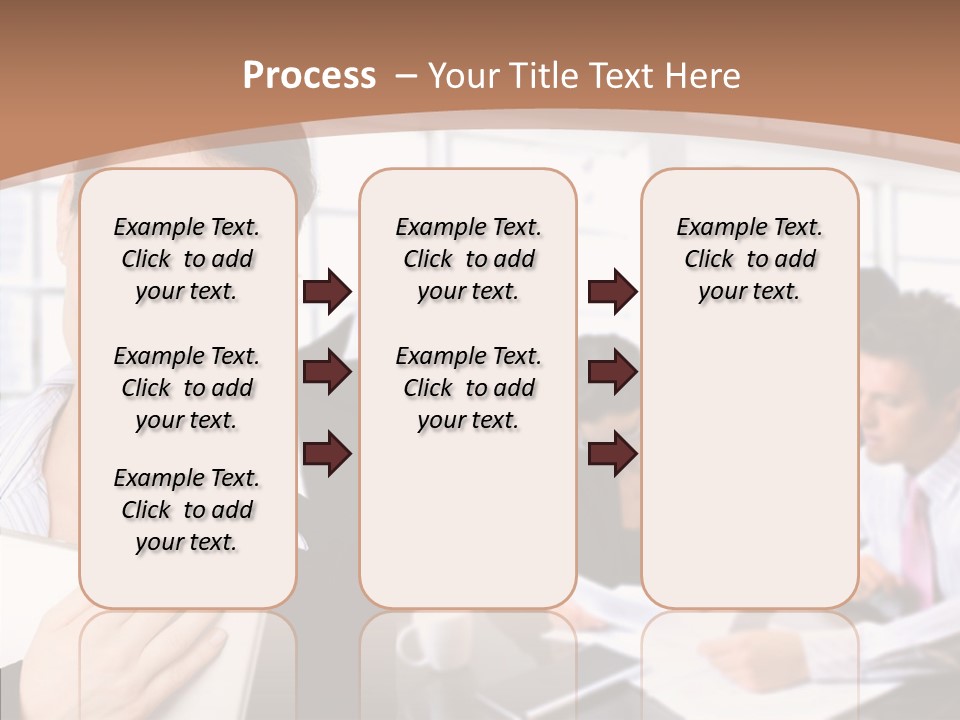 Process – Your Title Text Here

Example Text. Click to add your text.

Example Text. Click to add your text.

Example Text. Click to add your text.

Example Text. Click to add your text.

Example Text. Click to add your text.

Example Text. Click to add your text.